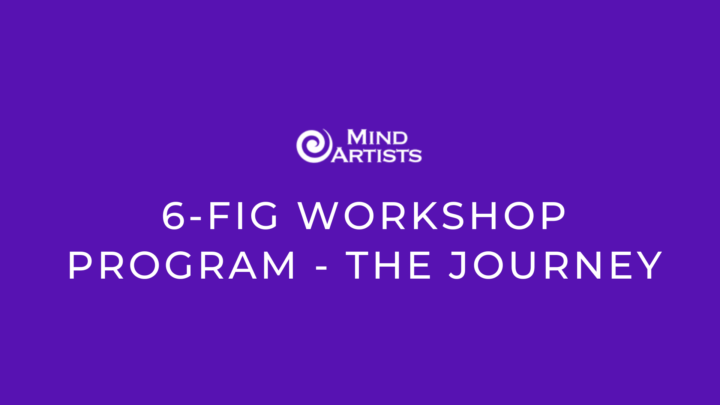 MIND
ARTISTS

6-FIG WORKSHOP PROGRAM - THE JOURNEY